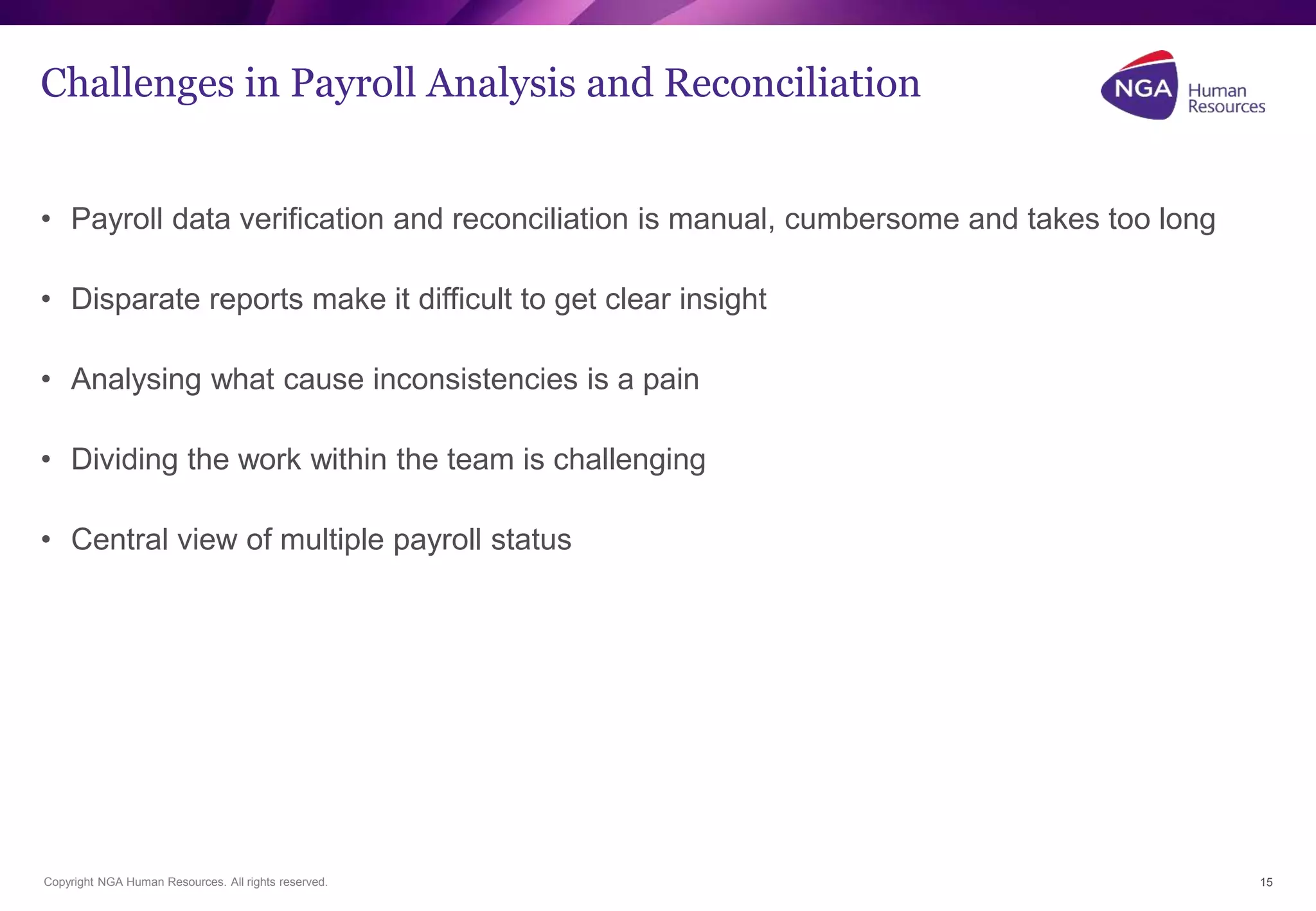 Challenges in Payroll Analysis and Reconciliation

NGA Human Resources

• Payroll data verification and reconciliation is manual, cumbersome and takes too long

• Disparate reports make it difficult to get clear insight

• Analysing what cause inconsistencies is a pain

• Dividing the work within the team is challenging

• Central view of multiple payroll status

Copyright NGA Human Resources. All rights reserved.

15